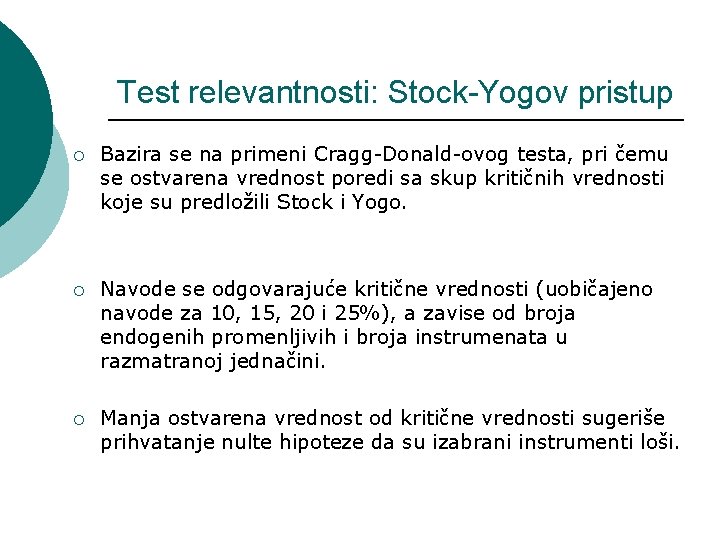 Test relevantnosti: Stock-Yogov pristup

○ Bazira se na primeni Cragg-Donald-ovog testa, pri čemu se ostvarena vrednost poredi sa skup kritičnih vrednosti koje su predložili Stock i Yogo.

○ Navode se odgovarajuće kritične vrednosti (uobičajeno navode za 10, 15, 20 i 25%), a zavise od broja endogenih promenljivih i broja instrumenata u razmatranoj jednačini.

○ Manja ostvarena vrednost od kritične vrednosti sugeriše prihvatanje nulte hipoteze da su izabrani instrumenti loši.